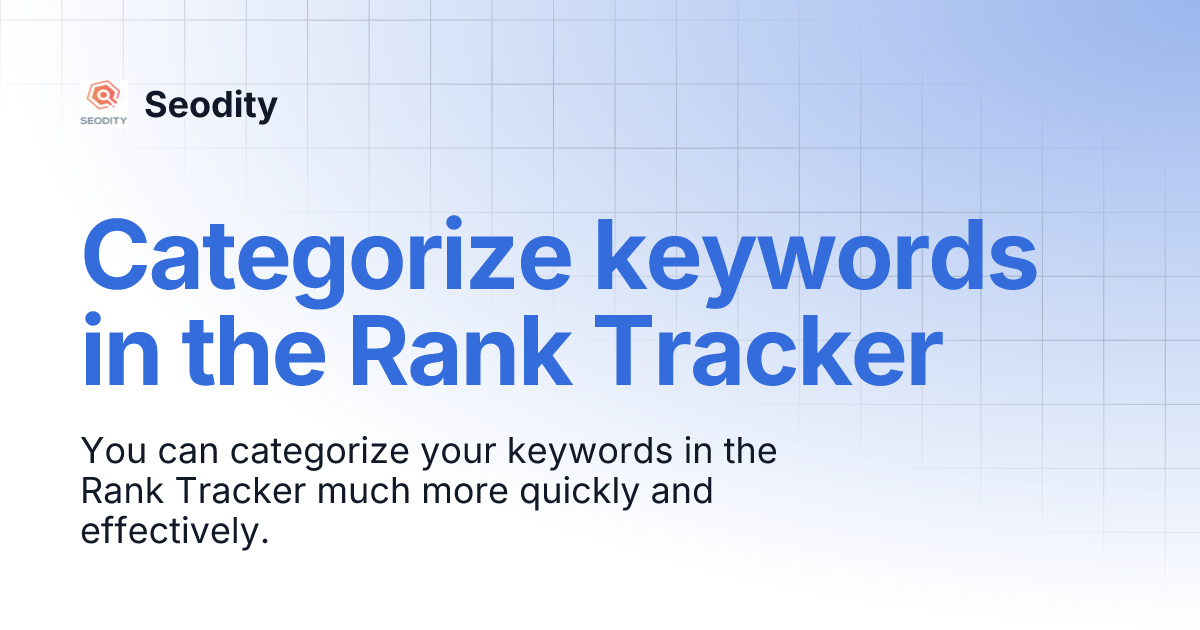 SEODITY
Seodity

Categorize keywords in the Rank Tracker

You can categorize your keywords in the Rank Tracker much more quickly and effectively.